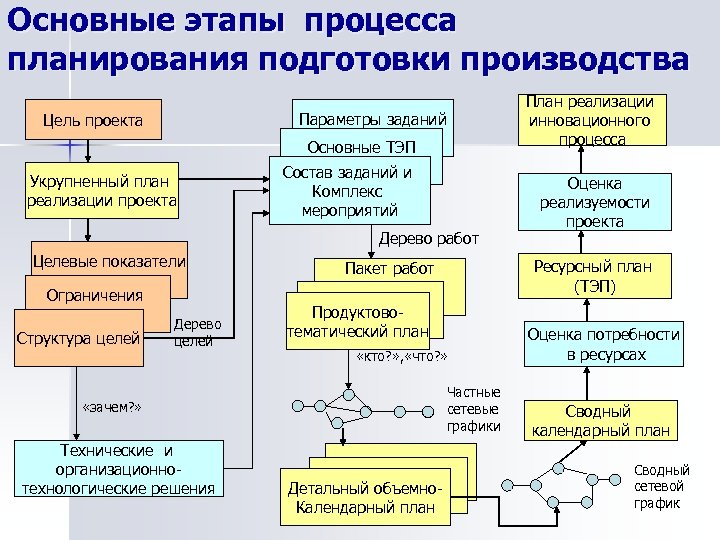 Основные этапы процесса планирования подготовки производства

Цель проекта

Укрупненный план реализации проекта

Целевые показатели

Ограничения

Структура целей

Дерево целей

«зачем?»

Технические и организационно-технологические решения

Параметры заданий

Основные ТЭП

Состав заданий и Комплекс мероприятий

Дерево работ

Пакет работ

Продуктово-тематический план

«кто?»,«что?»

Частные сетевые графики

Детальный объемно-Календарный план

План реализации инновационного процесса

Оценка реализуемости проекта

Ресурсный план (ТЭП)

Оценка потребности в ресурсах

Сводный календарный план

Сводный сетевой график